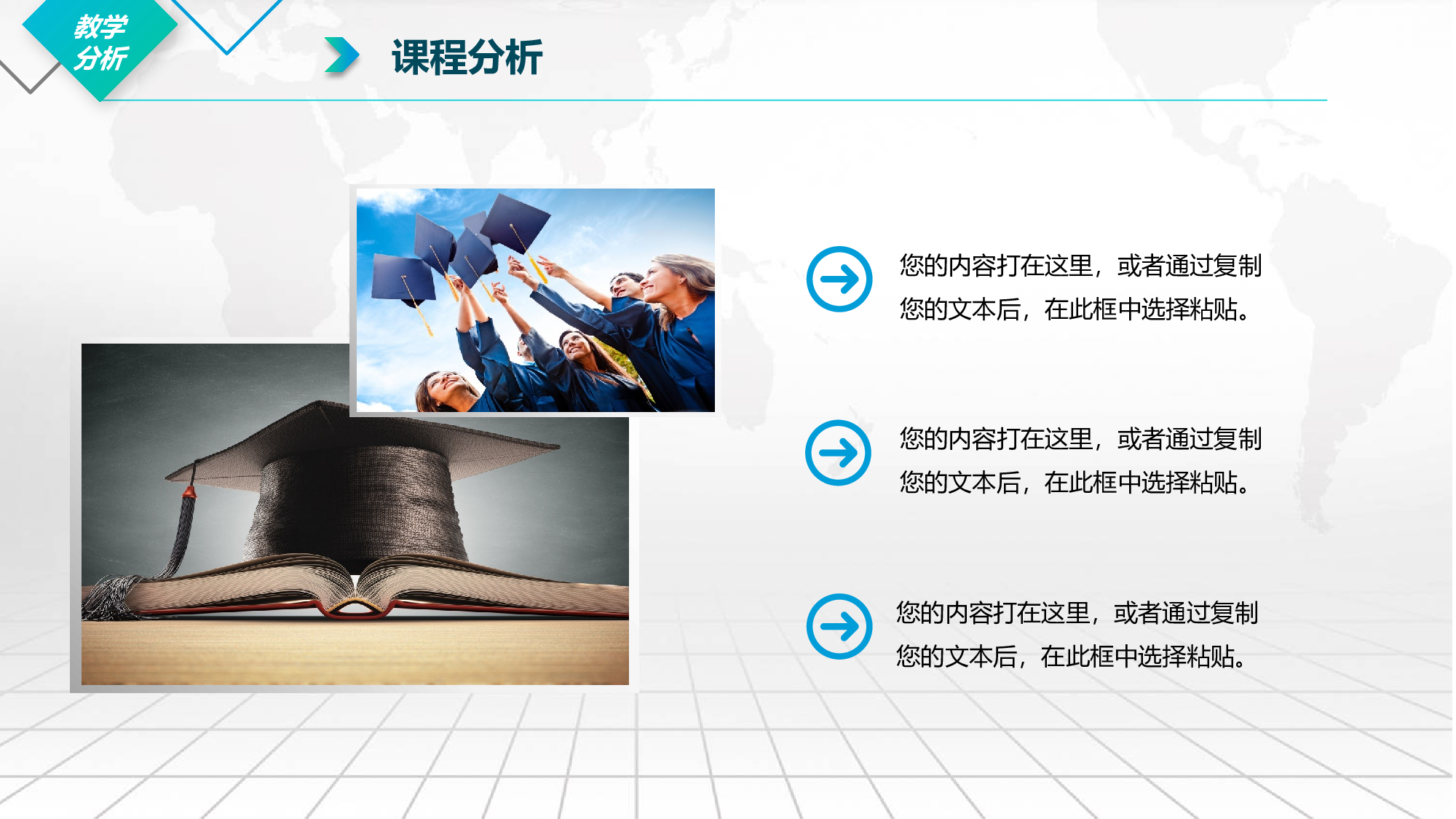 教学分析

课程分析

您的内容打在这里，或者通过复制您的文本后，在此框中选择粘贴。

您的内容打在这里，或者通过复制您的文本后，在此框中选择粘贴。

您的内容打在这里，或者通过复制您的文本后，在此框中选择粘贴。